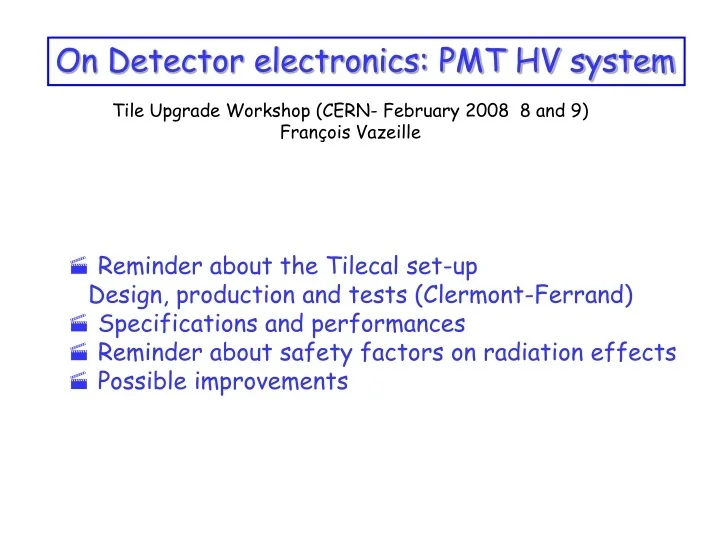 On Detector electronics: PMT HV system

Tile Upgrade Workshop (CERN- February 2008 8 and 9)
François Vazeille

Reminder about the Tilecal set-up
Design, production and tests (Clermont-Ferrand)
Specifications and performances
Reminder about safety factors on radiation effects
Possible improvements